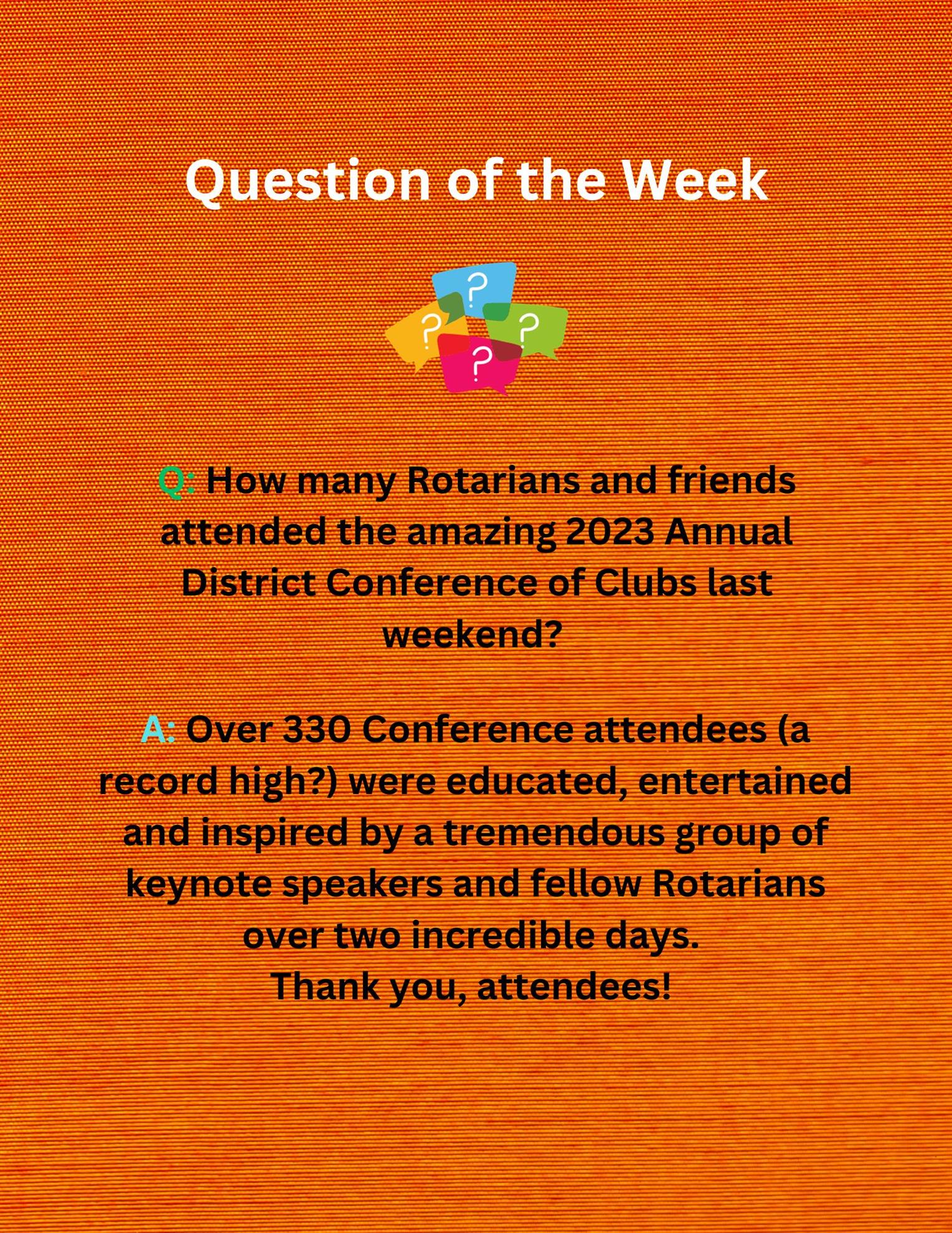 Question of the Week

?
? ?
?

Q: How many Rotarians and friends attended the amazing 2023 Annual District Conference of Clubs last weekend?

A: Over 330 Conference attendees (a record high?) were educated, entertained and inspired by a tremendous group of keynote speakers and fellow Rotarians over two incredible days.
Thank you, attendees!